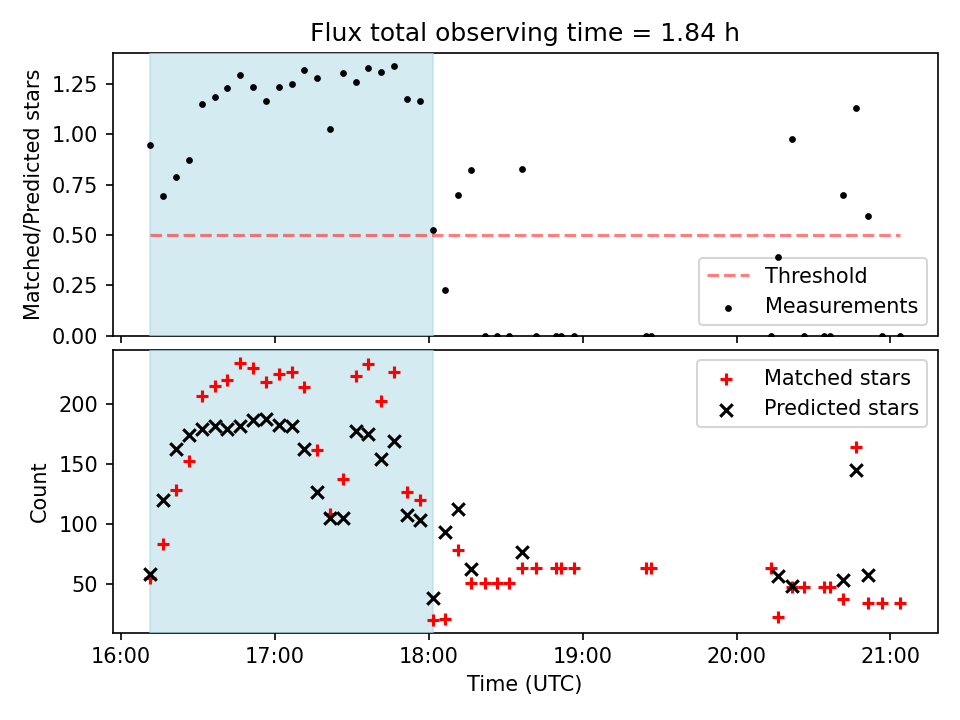 Flux total observing time = 1.84 h

Matched/Predicted stars

1.25
1.00
0.75
0.50
0.25
0.00

Threshold
Measurements

Count

200
150
100
50

Matched stars
Predicted stars

16:00
17:00
18:00
19:00
20:00
21:00

Time (UTC)